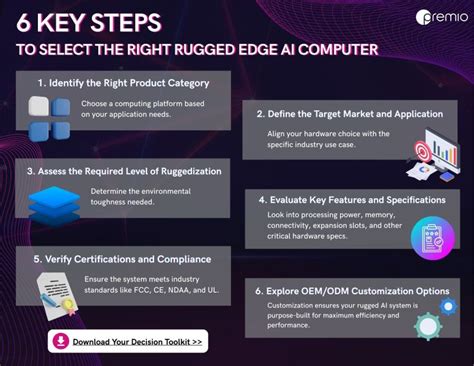 6 KEY STEPS
TO SELECT THE RIGHT RUGGED EDGE AI COMPUTER

premio

1. Identify the Right Product Category
Choose a computing platform based on your application needs.

2. Define the Target Market and Application
Align your hardware choice with the specific industry use case.

3. Assess the Required Level of Ruggedization
Determine the environmental toughness needed.

4. Evaluate Key Features and Specifications
Look into processing power, memory, connectivity, expansion slots, and other critical hardware specs.

5. Verify Certifications and Compliance
Ensure the system meets industry standards like FCC, CE, NDAA, and UL.

6. Explore OEM/ODM Customization Options
Customization ensures your rugged AI system is purpose-built for maximum efficiency and performance.

Download Your Decision Toolkit >>